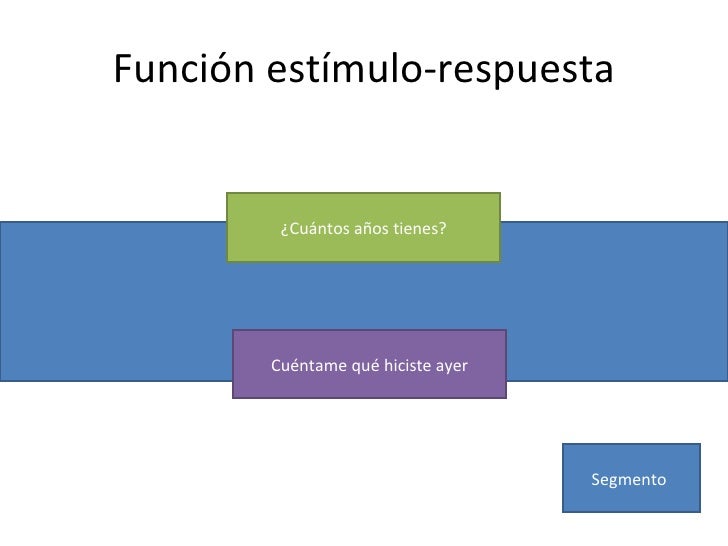 Función estímulo-respuesta

¿Cuántos años tienes?

Cuéntame qué hiciste ayer

Segmento